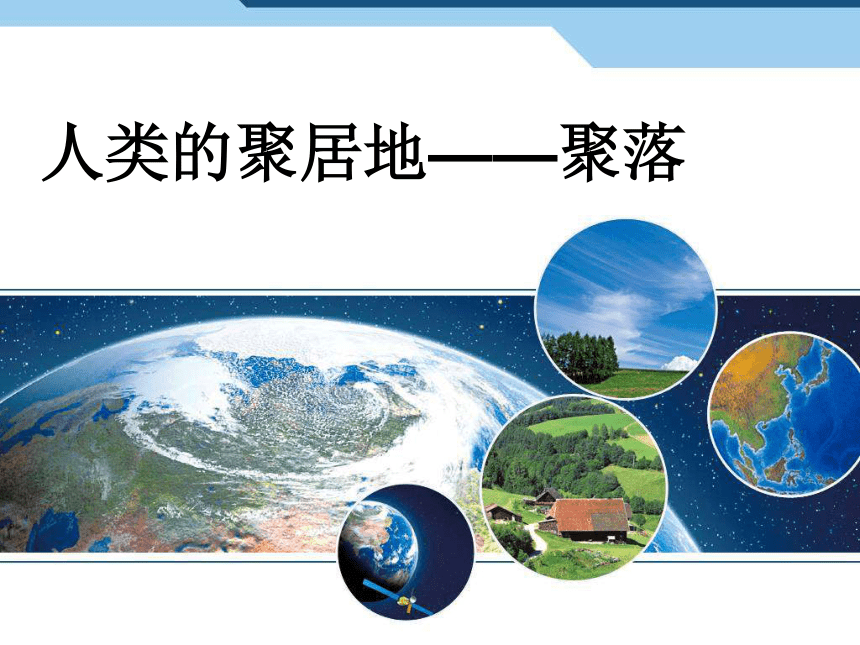 人类的聚居地——聚落